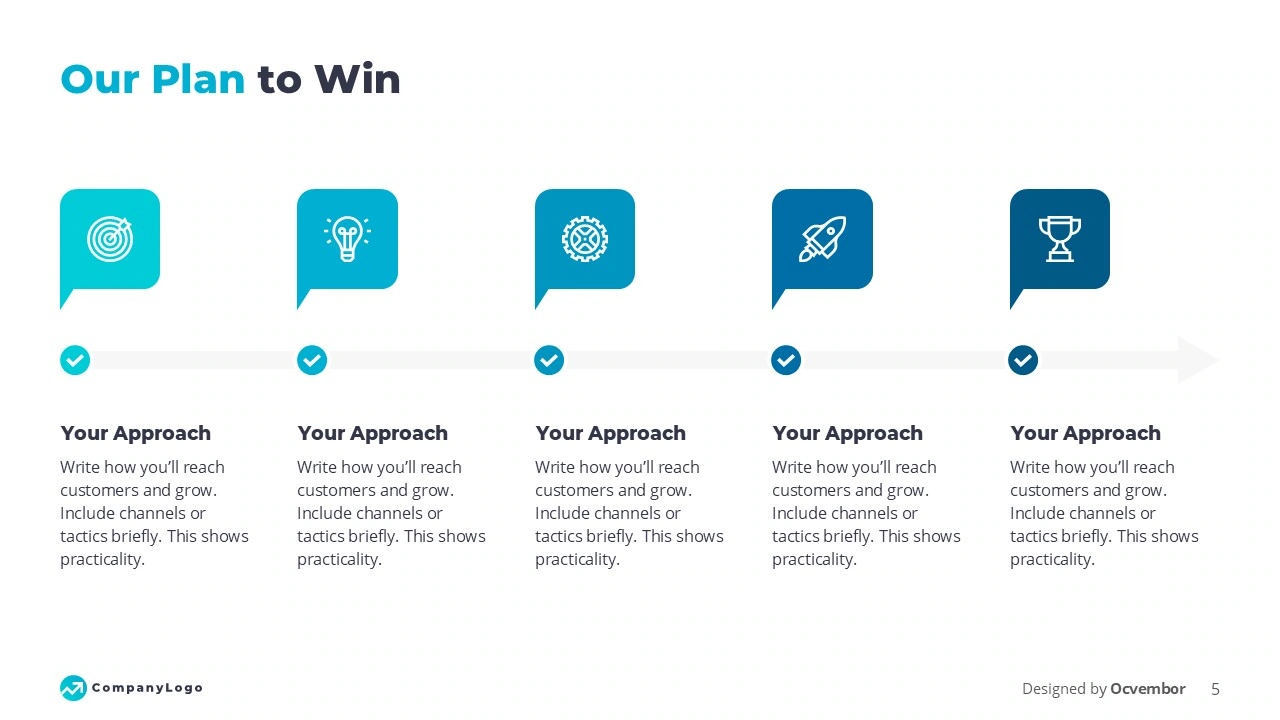 Our Plan to Win

Your Approach

Write how you'll reach customers and grow. Include channels or tactics briefly. This shows practicality.

Your Approach

Write how you'll reach customers and grow. Include channels or tactics briefly. This shows practicality.

Your Approach

Write how you'll reach customers and grow. Include channels or tactics briefly. This shows practicality.

Your Approach

Write how you'll reach customers and grow. Include channels or tactics briefly. This shows practicality.

Your Approach

Write how you'll reach customers and grow. Include channels or tactics briefly. This shows practicality.

CompanyLogo

Designed by Ocvembor 5